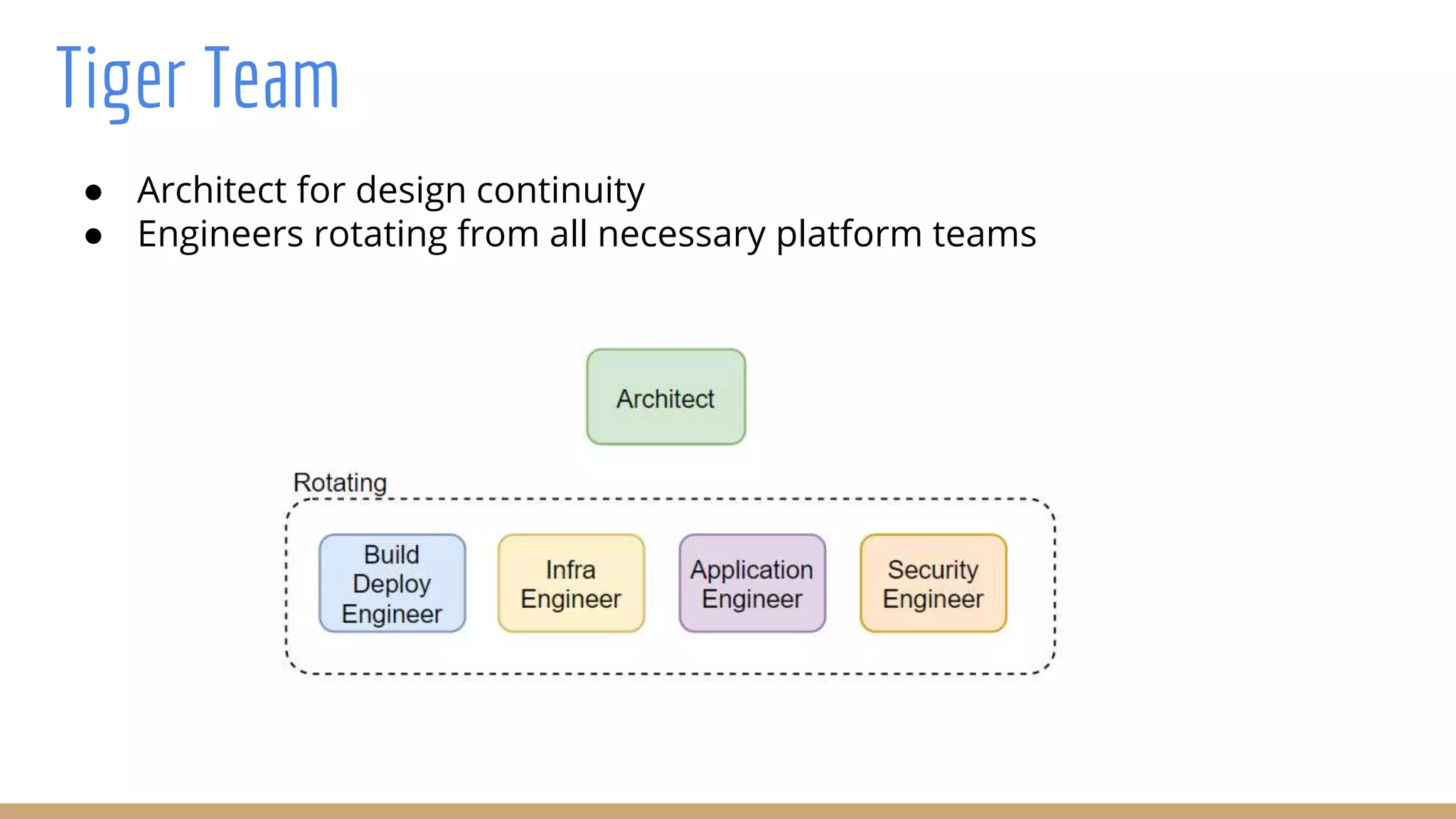 Tiger Team

● Architect for design continuity
● Engineers rotating from all necessary platform teams

Architect

Rotating

Build Deploy Engineer

Infra Engineer

Application Engineer

Security Engineer